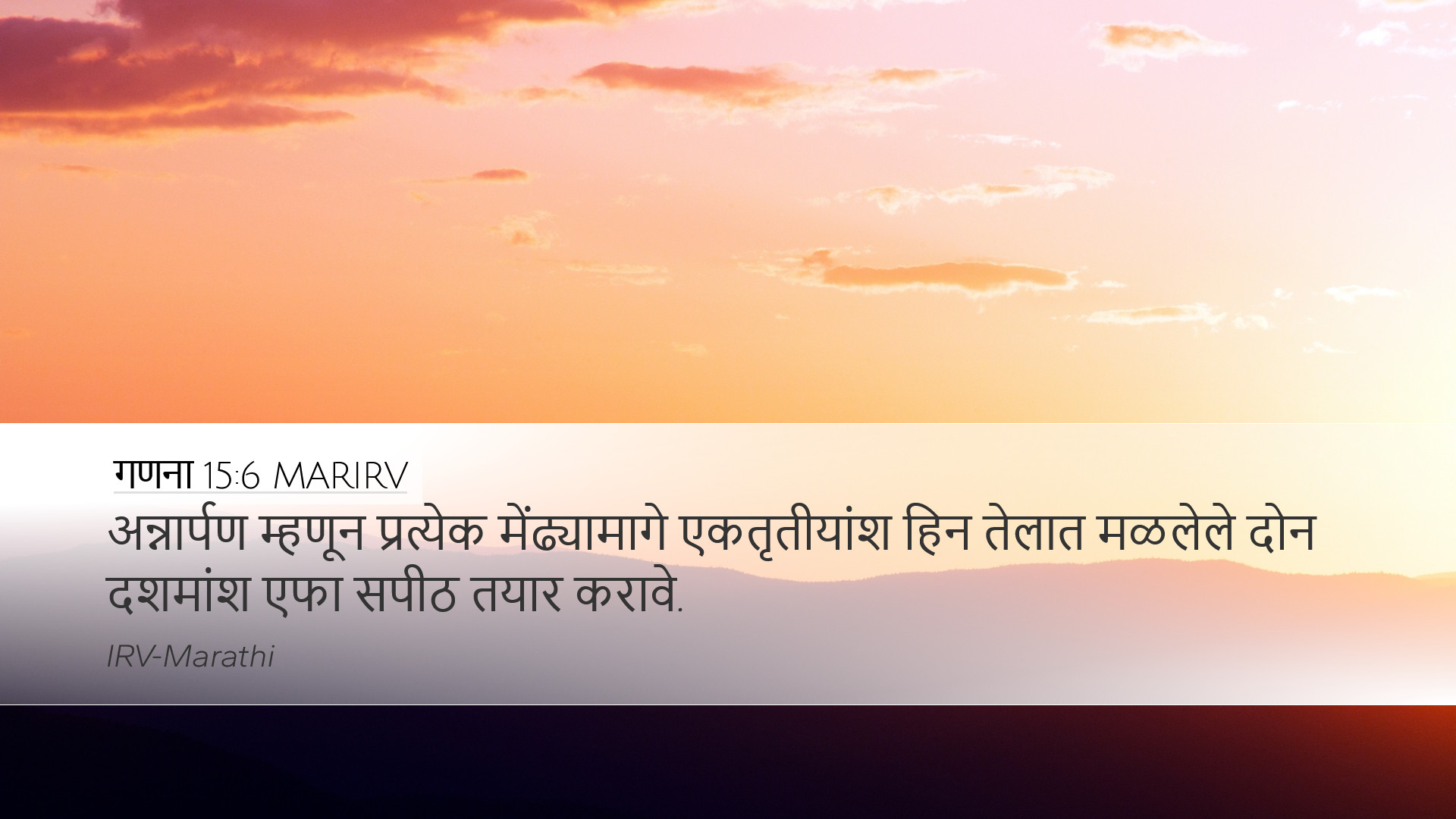 गणना 15:6 MARIRV

अन्नार्पण म्हणून प्रत्येक मेंढ्यामागे एकतृतीयांश हिन तेलात मळलेले दोन दशमांश एफा सपीठ तयार करावे.

IRV-Marathi